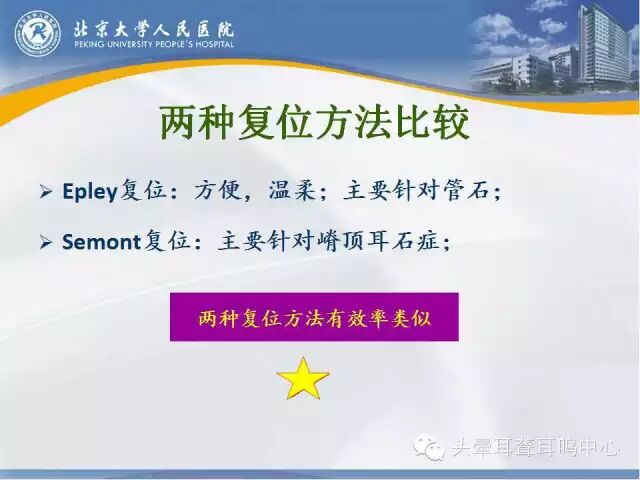 北京大学人民医院
PEKING UNIVERSITY PEOPLE'S HOSPITAL

两种复位方法比较

➢ Epley复位：方便，温柔；主要针对管石；

➢ Semont复位：主要针对嵴顶耳石症；

两种复位方法有效率类似

头晕耳聋耳鸣中心